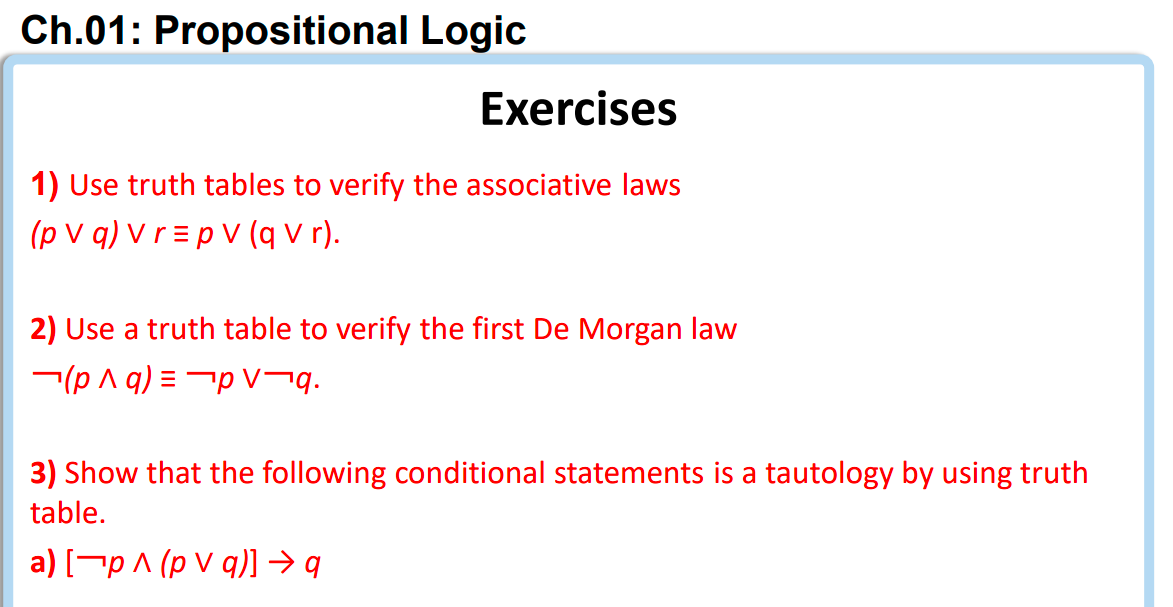 Ch.01: Propositional Logic

Exercises

1) Use truth tables to verify the associative laws
$(p \lor q) \lor r \equiv p \lor (q \lor r)$.

2) Use a truth table to verify the first De Morgan law
$\neg(p \land q) \equiv \neg p \lor \neg q$.

3) Show that the following conditional statements is a tautology by using truth table.
a) $[\neg p \land (p \lor q)] \to q$